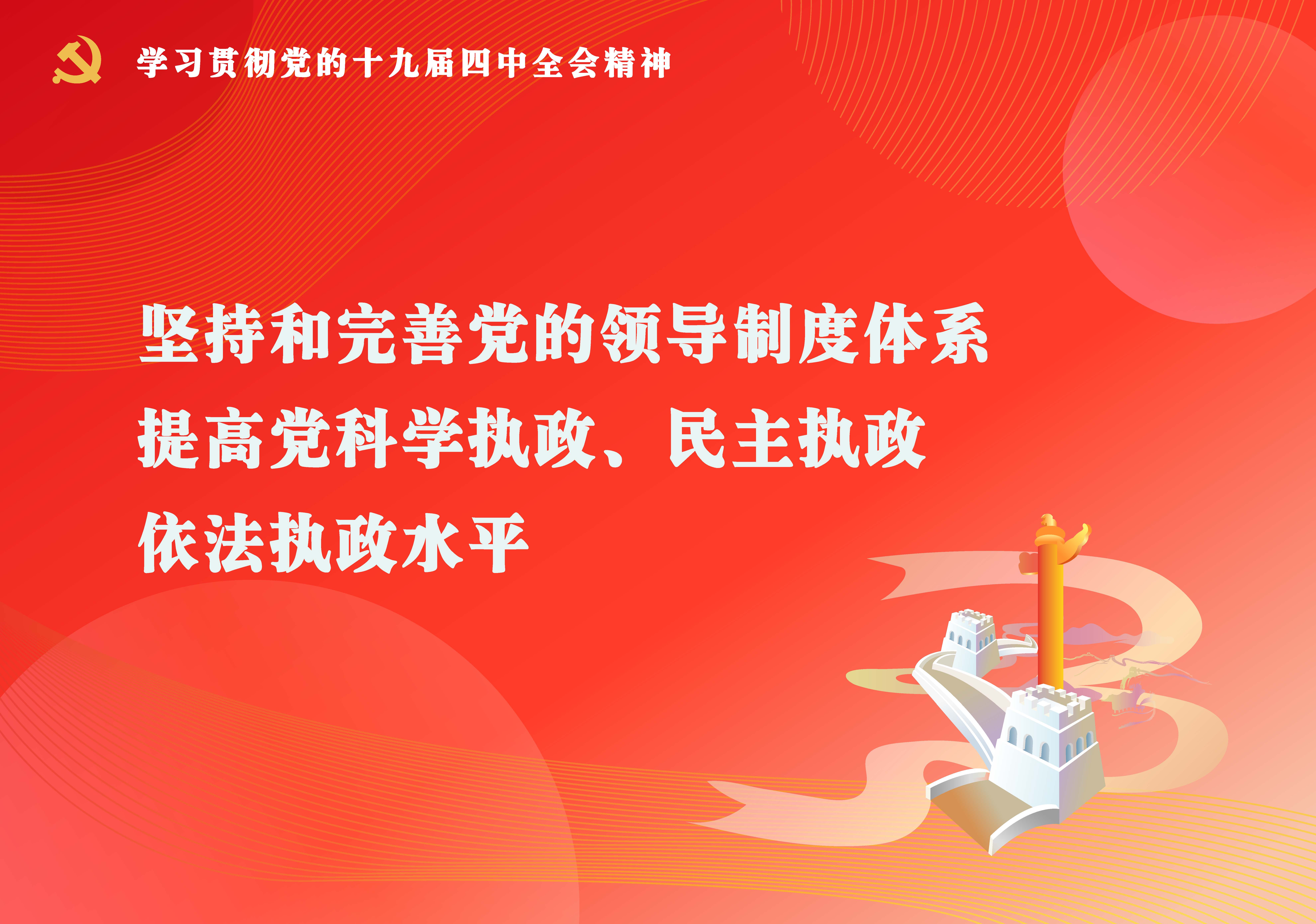 学习贯彻党的十九届四中全会精神

坚持和完善党的领导制度体系
提高党科学执政、民主执政
依法执政水平